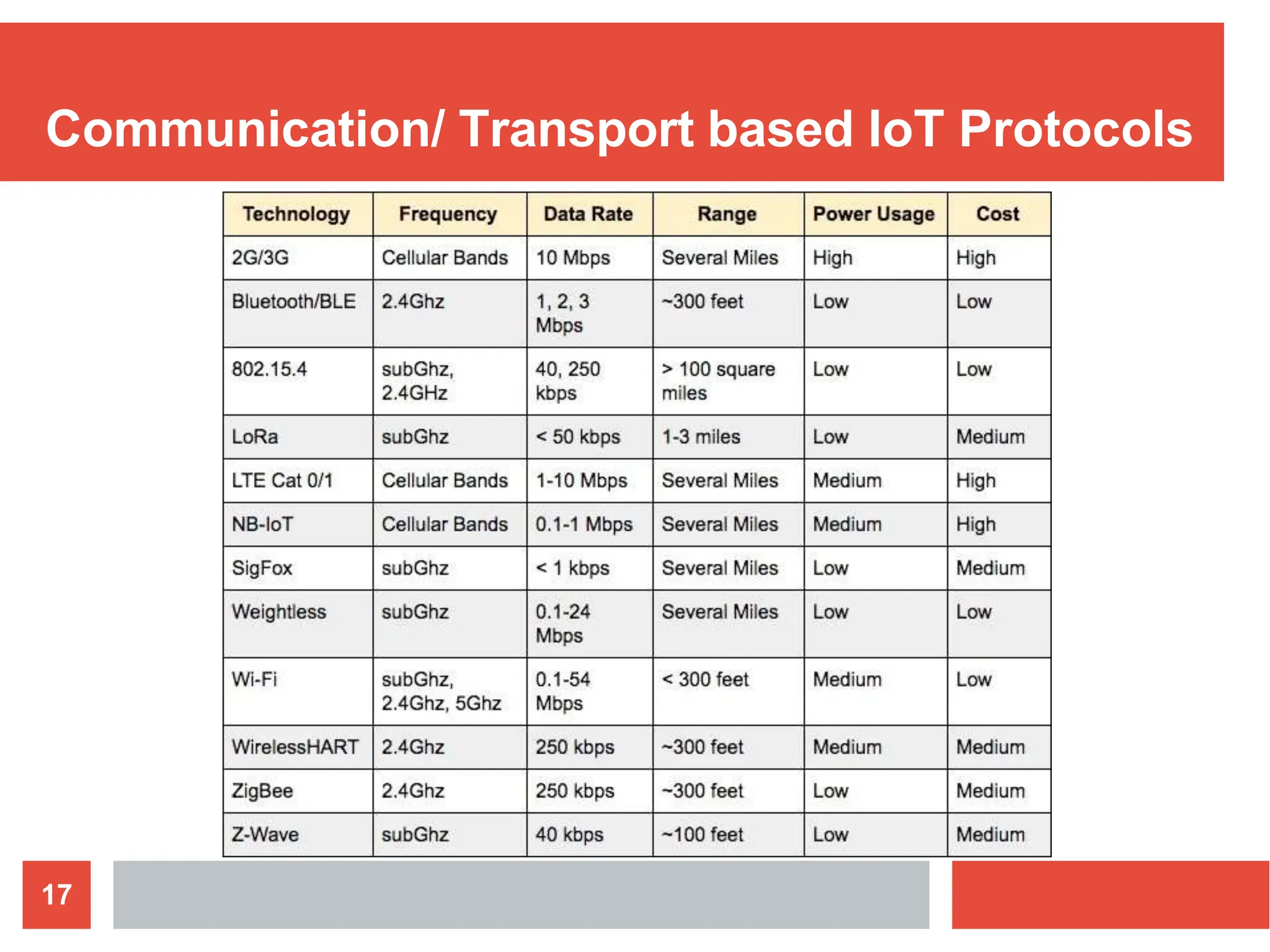 Communication/ Transport based IoT Protocols

| Technology | Frequency | Data Rate | Range | Power Usage | Cost |
|---|---|---|---|---|---|
| 2G/3G | Cellular Bands | 10 Mbps | Several Miles | High | High |
| Bluetooth/BLE | 2.4Ghz | 1, 2, 3 Mbps | ~300 feet | Low | Low |
| 802.15.4 | subGhz, 2.4GHz | 40, 250 kbps | > 100 square miles | Low | Low |
| LoRa | subGhz | < 50 kbps | 1-3 miles | Low | Medium |
| LTE Cat 0/1 | Cellular Bands | 1-10 Mbps | Several Miles | Medium | High |
| NB-IoT | Cellular Bands | 0.1-1 Mbps | Several Miles | Medium | High |
| SigFox | subGhz | < 1 kbps | Several Miles | Low | Medium |
| Weightless | subGhz | 0.1-24 Mbps | Several Miles | Low | Low |
| Wi-Fi | subGhz, 2.4Ghz, 5Ghz | 0.1-54 Mbps | < 300 feet | Medium | Low |
| WirelessHART | 2.4Ghz | 250 kbps | ~300 feet | Medium | Medium |
| ZigBee | 2.4Ghz | 250 kbps | ~300 feet | Low | Medium |
| Z-Wave | subGhz | 40 kbps | ~100 feet | Low | Medium |

17